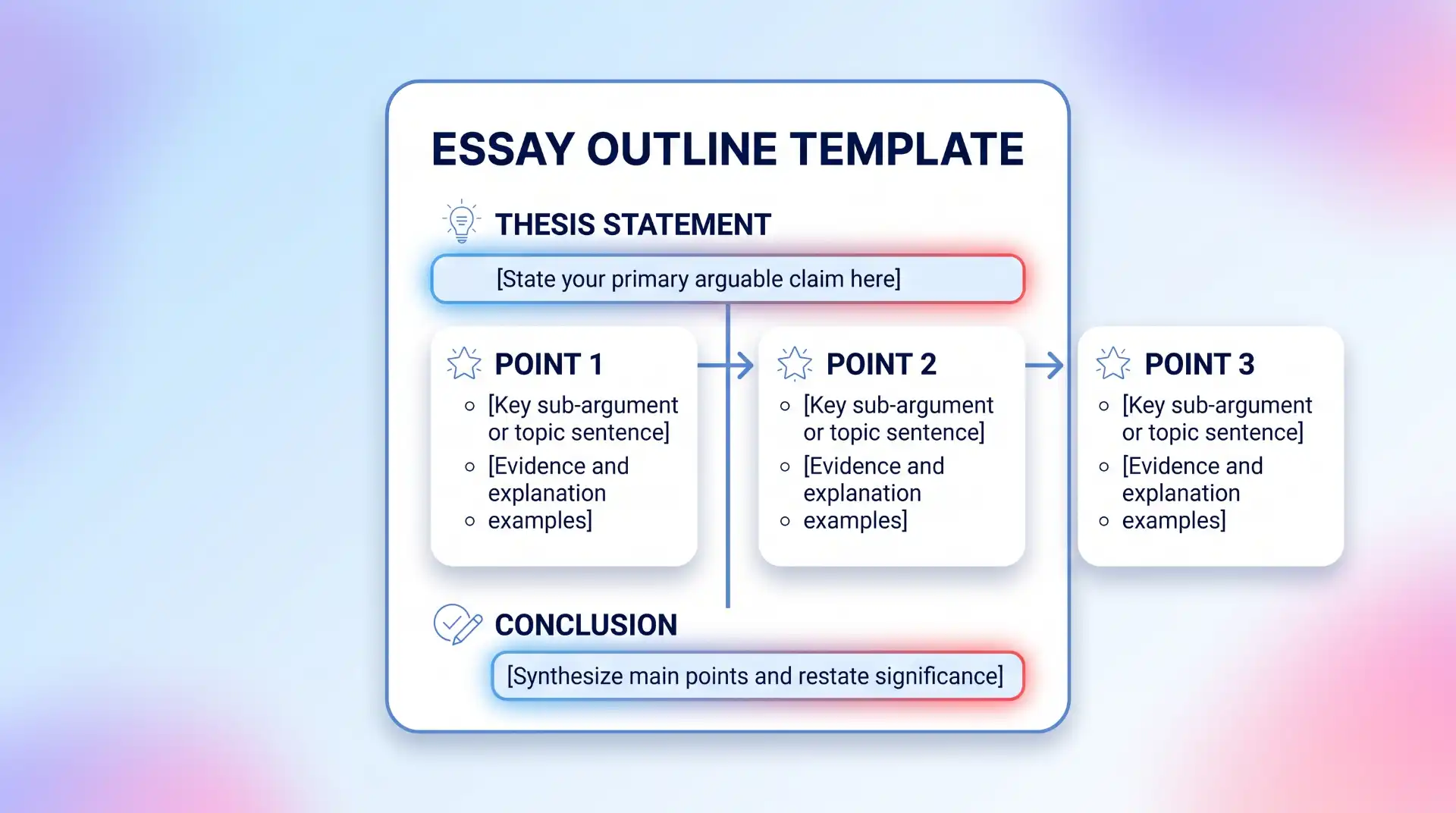 ESSAY OUTLINE TEMPLATE

THESIS STATEMENT

[State your primary arguable claim here]

POINT 1

- [Key sub-argument or topic sentence]
- [Evidence and explanation
- examples]

POINT 2

- [Key sub-argument or topic sentence]
- [Evidence and explanation
- examples]

POINT 3

- [Key sub-argument or topic sentence]
- [Evidence and explanation
- examples]

CONCLUSION

[Synthesize main points and restate significance]